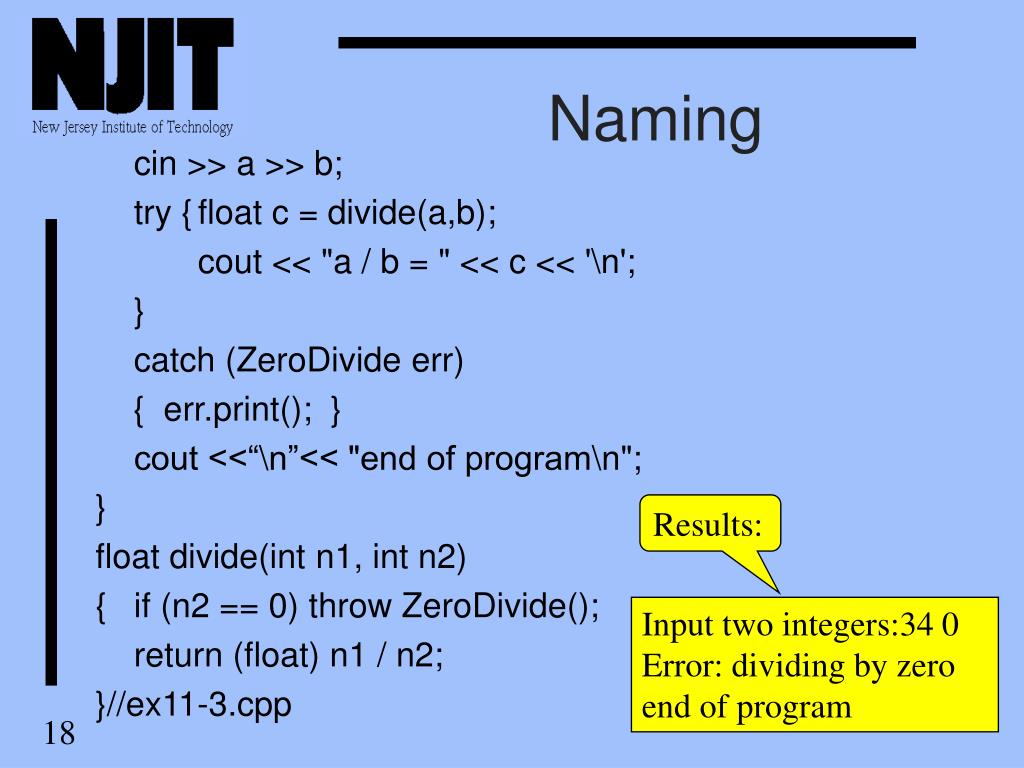 NJIT
New Jersey Institute of Technology

Naming

cin >> a >> b;
try { float c = divide(a,b);
cout << "a / b = " << c << '\n';
}
catch (ZeroDivide err)
{ err.print(); }
cout <<“\n”<< "end of program\n";
}
float divide(int n1, int n2)
{ if (n2 == 0) throw ZeroDivide();
return (float) n1 / n2;
}//ex11-3.cpp

Results:

Input two integers:34 0
Error: dividing by zero
end of program

18